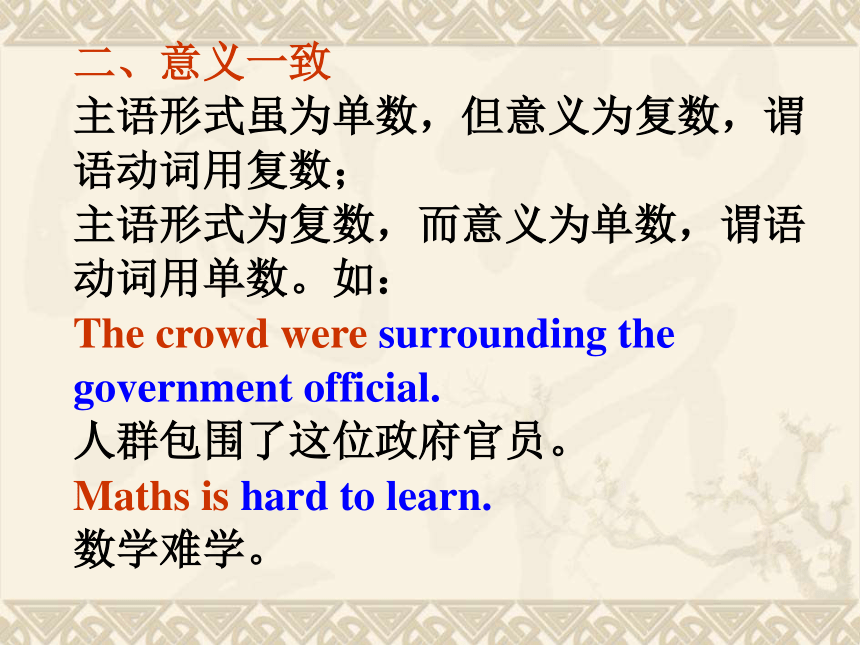 二、意义一致

主语形式虽为单数，但意义为复数，谓语动词用复数；

主语形式为复数，而意义为单数，谓语动词用单数。如：

The crowd were surrounding the government official.

人群包围了这位政府官员。

Maths is hard to learn.

数学难学。